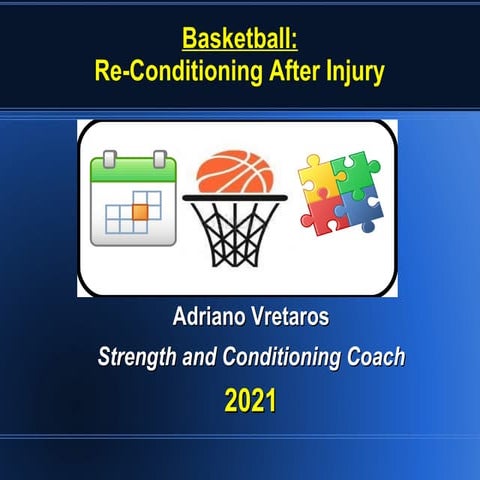 Basketball:
Re-Conditioning After Injury

Adriano Vretaros

Strength and Conditioning Coach

2021